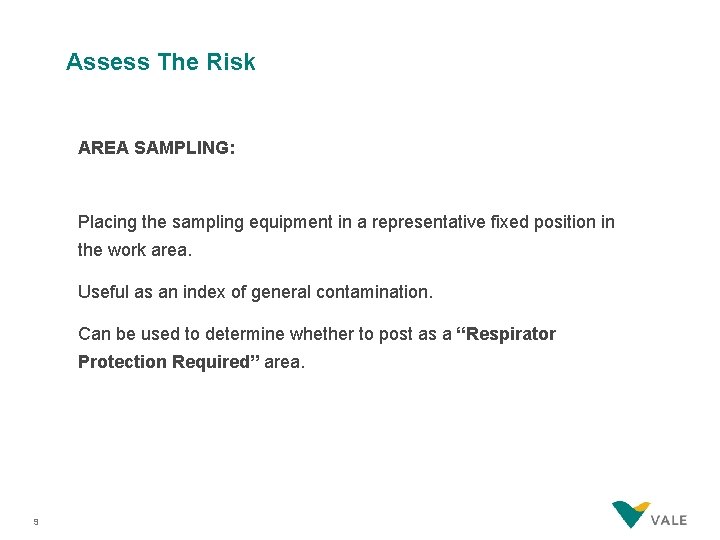 Assess The Risk

AREA SAMPLING:

Placing the sampling equipment in a representative fixed position in the work area.

Useful as an index of general contamination.

Can be used to determine whether to post as a “Respirator Protection Required” area.

9

VALE